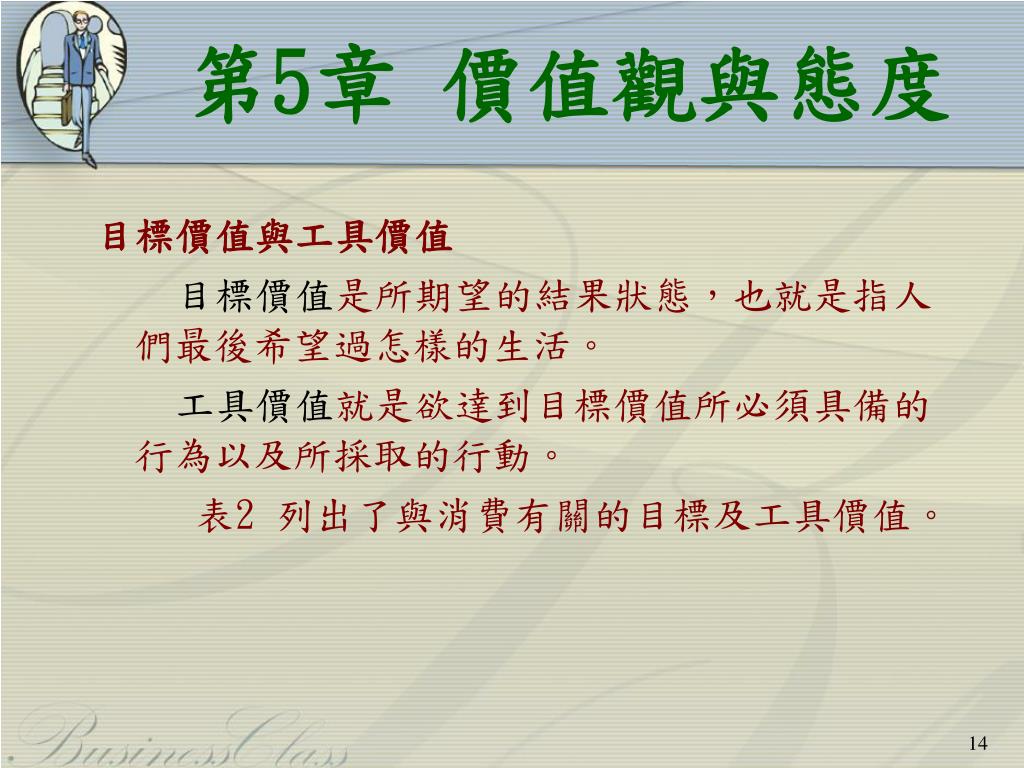 第5章 價值觀與態度

目標價值與工具價值

目標價值是所期望的結果狀態，也就是指人們最後希望過怎樣的生活。

工具價值就是欲達到目標價值所必須具備的行為以及所採取的行動。

表2 列出了與消費有關的目標及工具價值。

BusinessClass

14